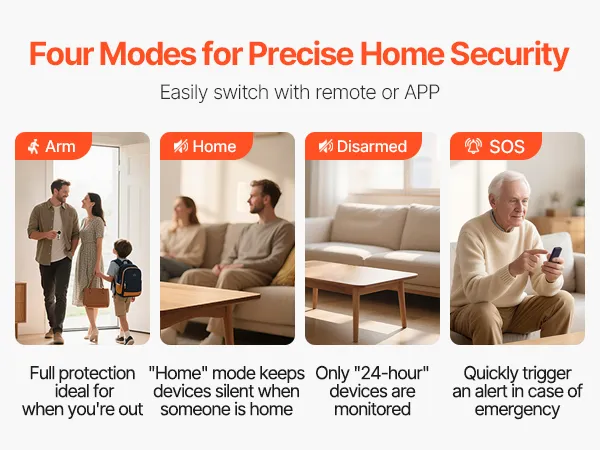 Four Modes for Precise Home Security

Easily switch with remote or APP

Arm

Home

Disarmed

SOS

Full protection ideal for when you're out

"Home" mode keeps devices silent when someone is home

Only "24-hour" devices are monitored

Quickly trigger an alert in case of emergency